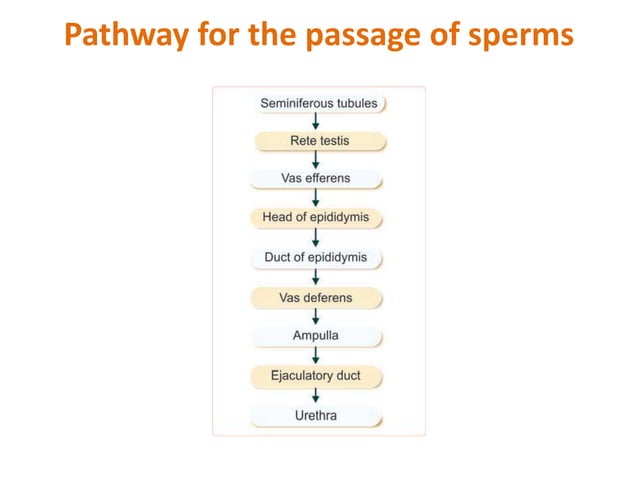 Pathway for the passage of sperms

Seminiferous tubules

Rete testis

Vas efferens

Head of epididymis

Duct of epididymis

Vas deferens

Ampulla

Ejaculatory duct

Urethra